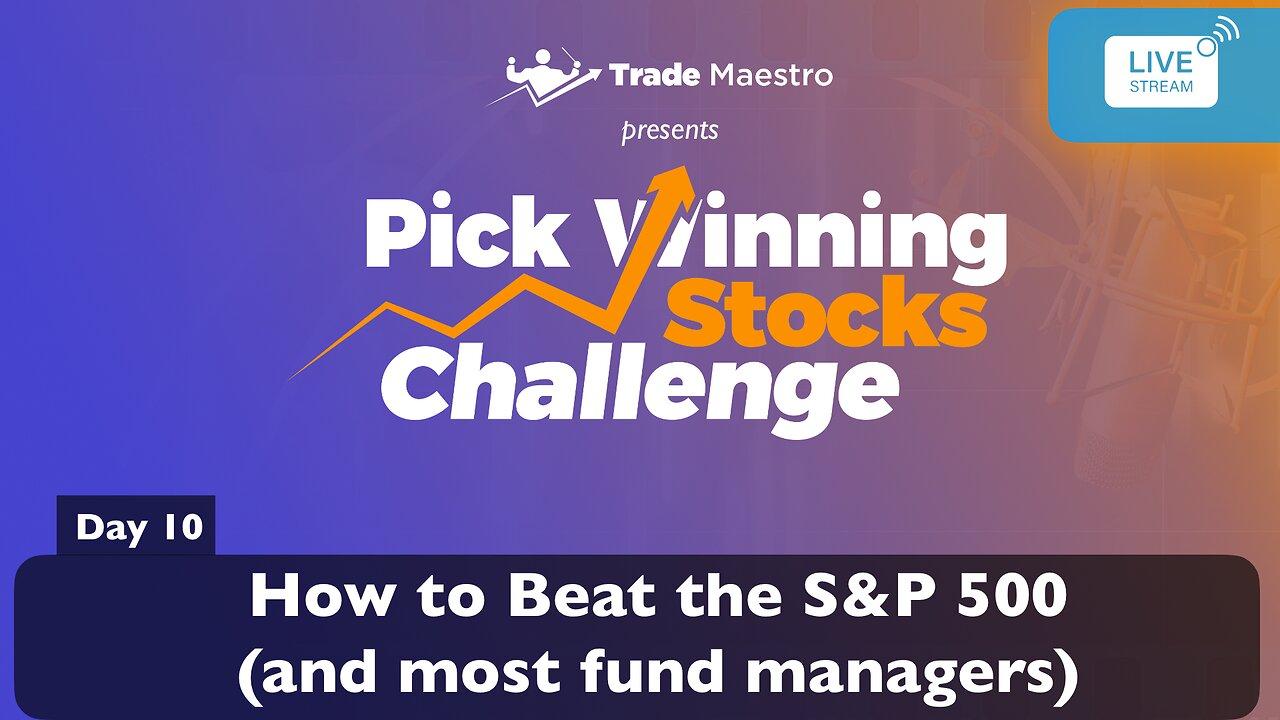 Trade Maestro
presents

LIVE
STREAM

Pick Winning Stocks Challenge

Day 10

How to Beat the S&P 500
(and most fund managers)